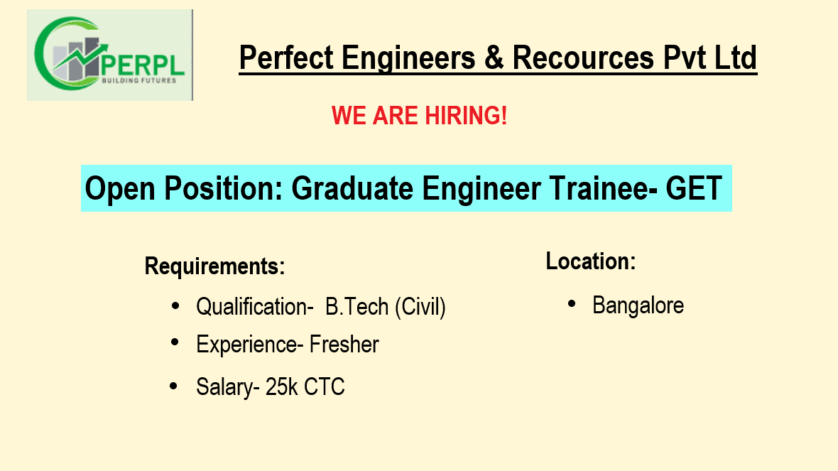 PERPL
BUILDING FUTURES

Perfect Engineers & Recources Pvt Ltd

WE ARE HIRING!

Open Position: Graduate Engineer Trainee- GET

Requirements:
• Qualification- B.Tech (Civil)
• Experience- Fresher
• Salary- 25k CTC

Location:
• Bangalore